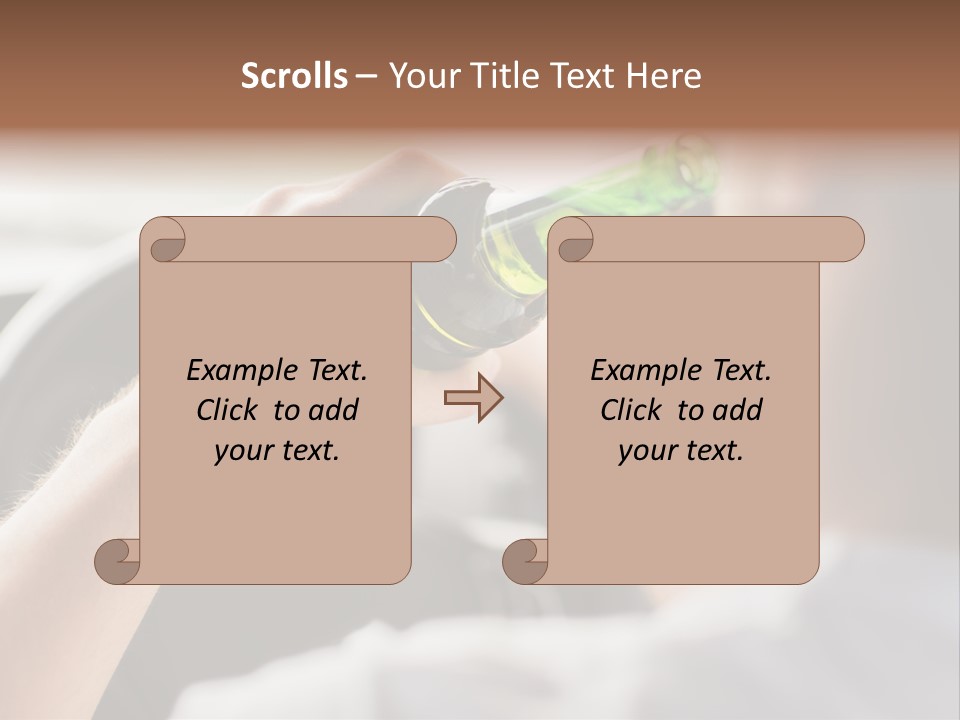 Scrolls – Your Title Text Here

Example Text. Click to add your text.

Example Text. Click to add your text.